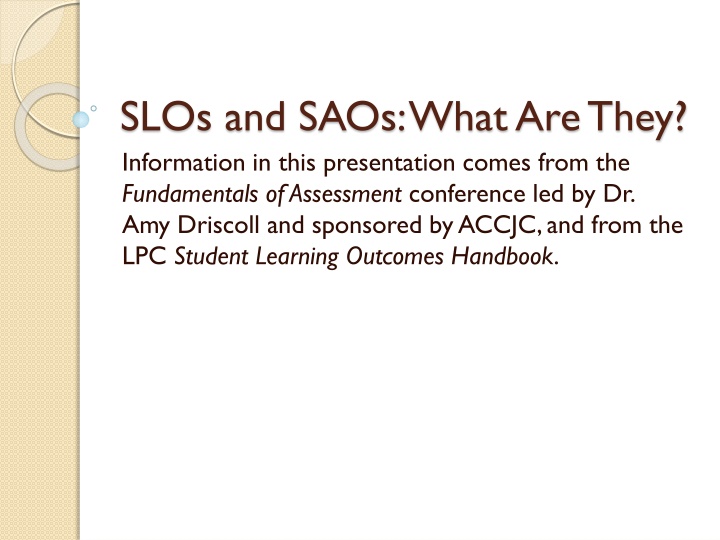 SLOs and SAOs: What Are They?

Information in this presentation comes from the Fundamentals of Assessment conference led by Dr. Amy Driscoll and sponsored by ACCJC, and from the LPC Student Learning Outcomes Handbook.